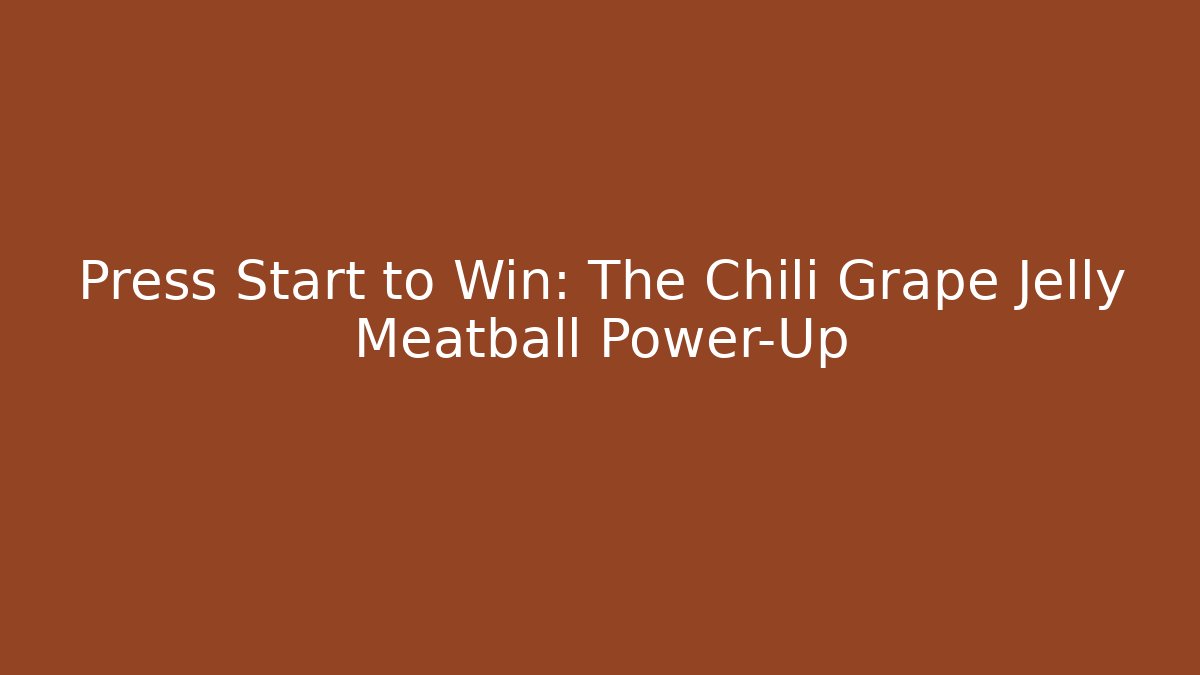 Press Start to Win: The Chili Grape Jelly Meatball Power-Up